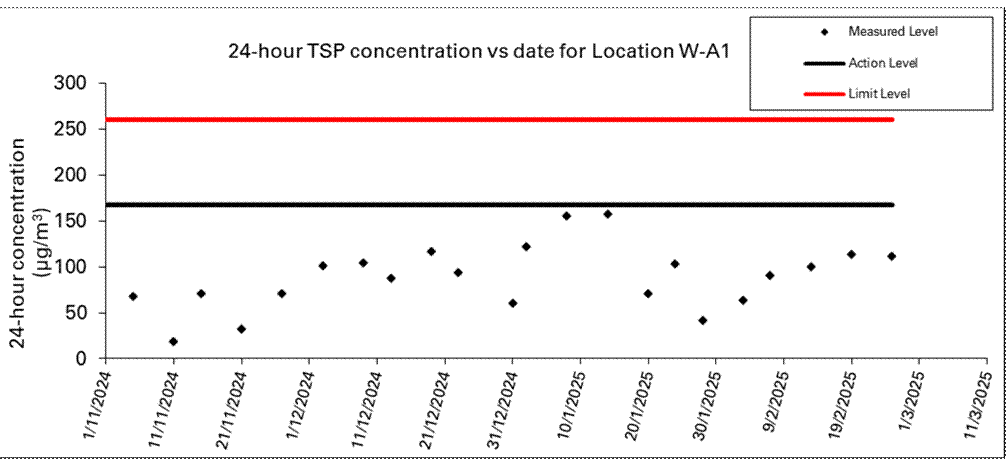 24-hour TSP concentration vs date for Location W-A1

Measured Level
Action Level
Limit Level

24-hour concentration ($\mu g/m^3$)

300
250
200
150
100
50
0

1/11/2024
11/11/2024
21/11/2024
1/12/2024
11/12/2024
21/12/2024
31/12/2024
10/1/2025
20/1/2025
30/1/2025
9/2/2025
19/2/2025
1/3/2025
11/3/2025